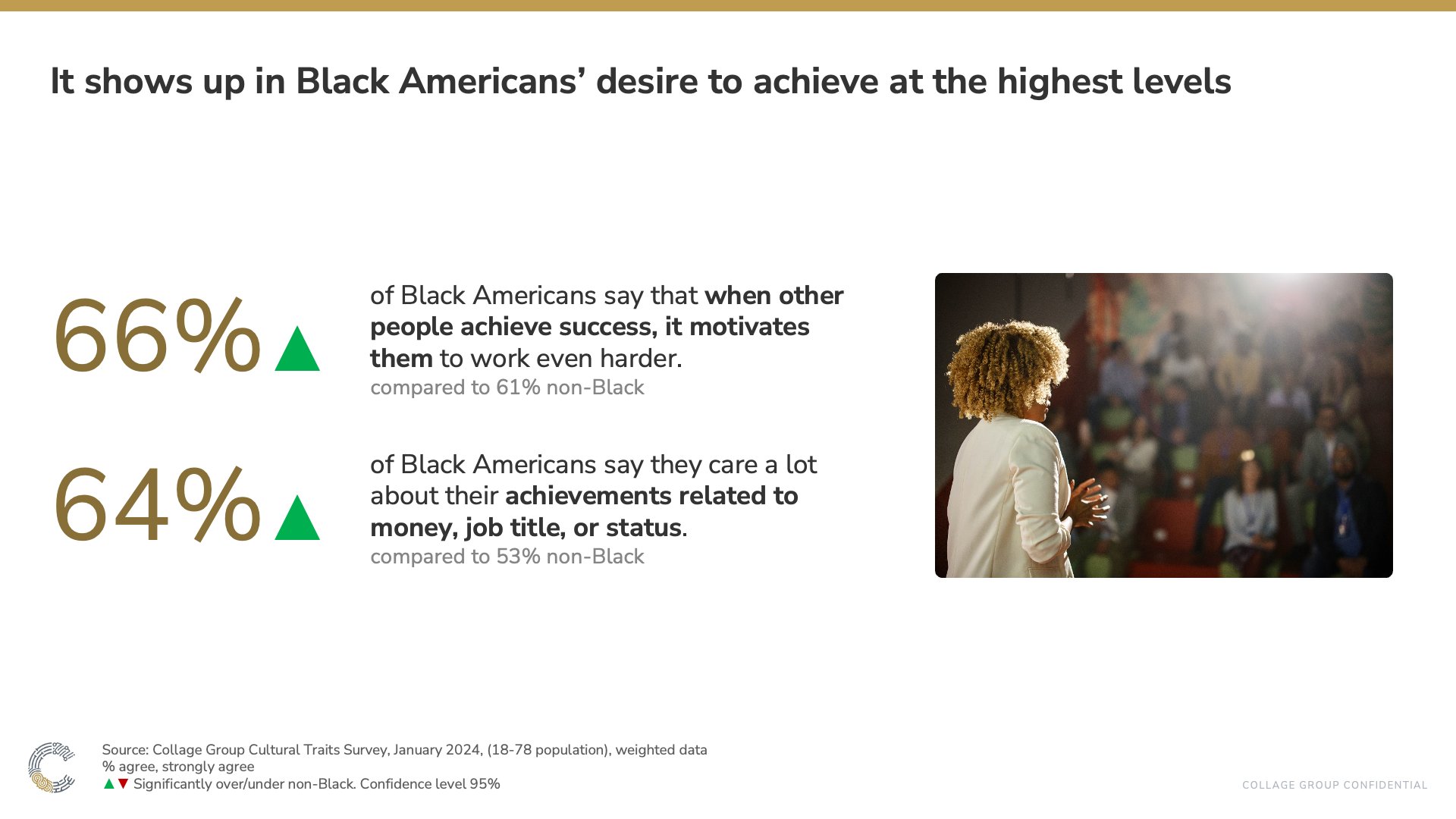 It shows up in Black Americans' desire to achieve at the highest levels

66% ▲

of Black Americans say that when other people achieve success, it motivates them to work even harder.
compared to 61% non-Black

64% ▲

of Black Americans say they care a lot about their achievements related to money, job title, or status.
compared to 53% non-Black

Source: Collage Group Cultural Traits Survey, January 2024, (18-78 population), weighted data
% agree, strongly agree
▲▼ Significantly over/under non-Black. Confidence level 95%

COLLAGE GROUP CONFIDENTIAL